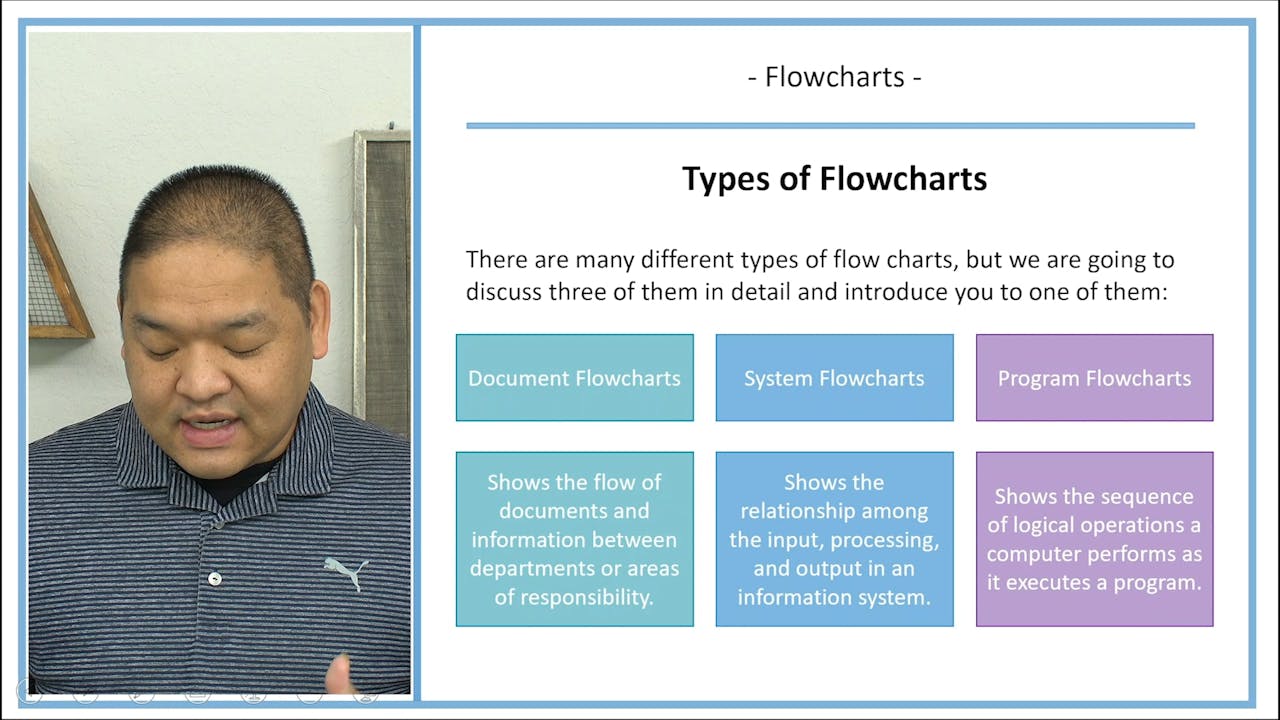 - Flowcharts -

Types of Flowcharts

There are many different types of flow charts, but we are going to discuss three of them in detail and introduce you to one of them:

Document Flowcharts

System Flowcharts

Program Flowcharts

Shows the flow of documents and information between departments or areas of responsibility.

Shows the relationship among the input, processing, and output in an information system.

Shows the sequence of logical operations a computer performs as it executes a program.